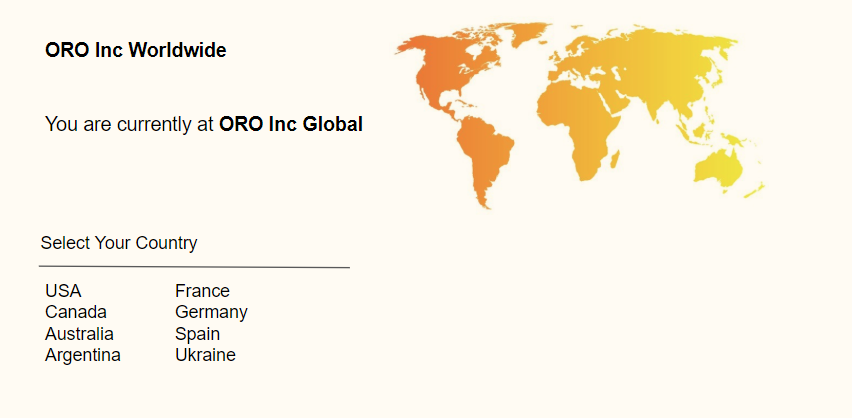 ORO Inc Worldwide

You are currently at ORO Inc Global

Select Your Country

USA
Canada
Australia
Argentina

France
Germany
Spain
Ukraine